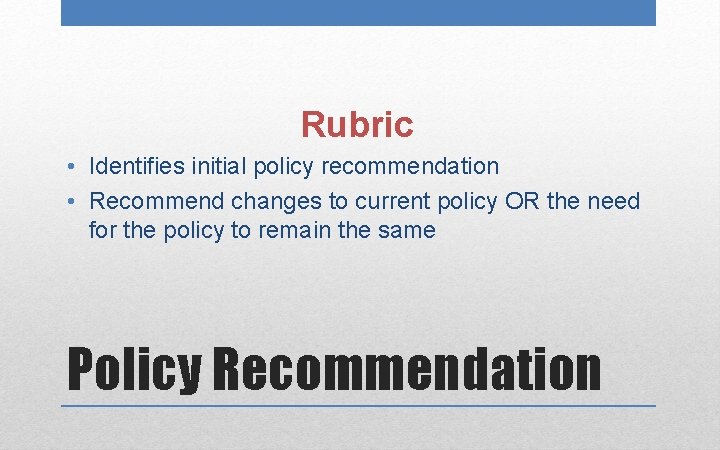 Rubric

• Identifies initial policy recommendation
• Recommend changes to current policy OR the need for the policy to remain the same

Policy Recommendation